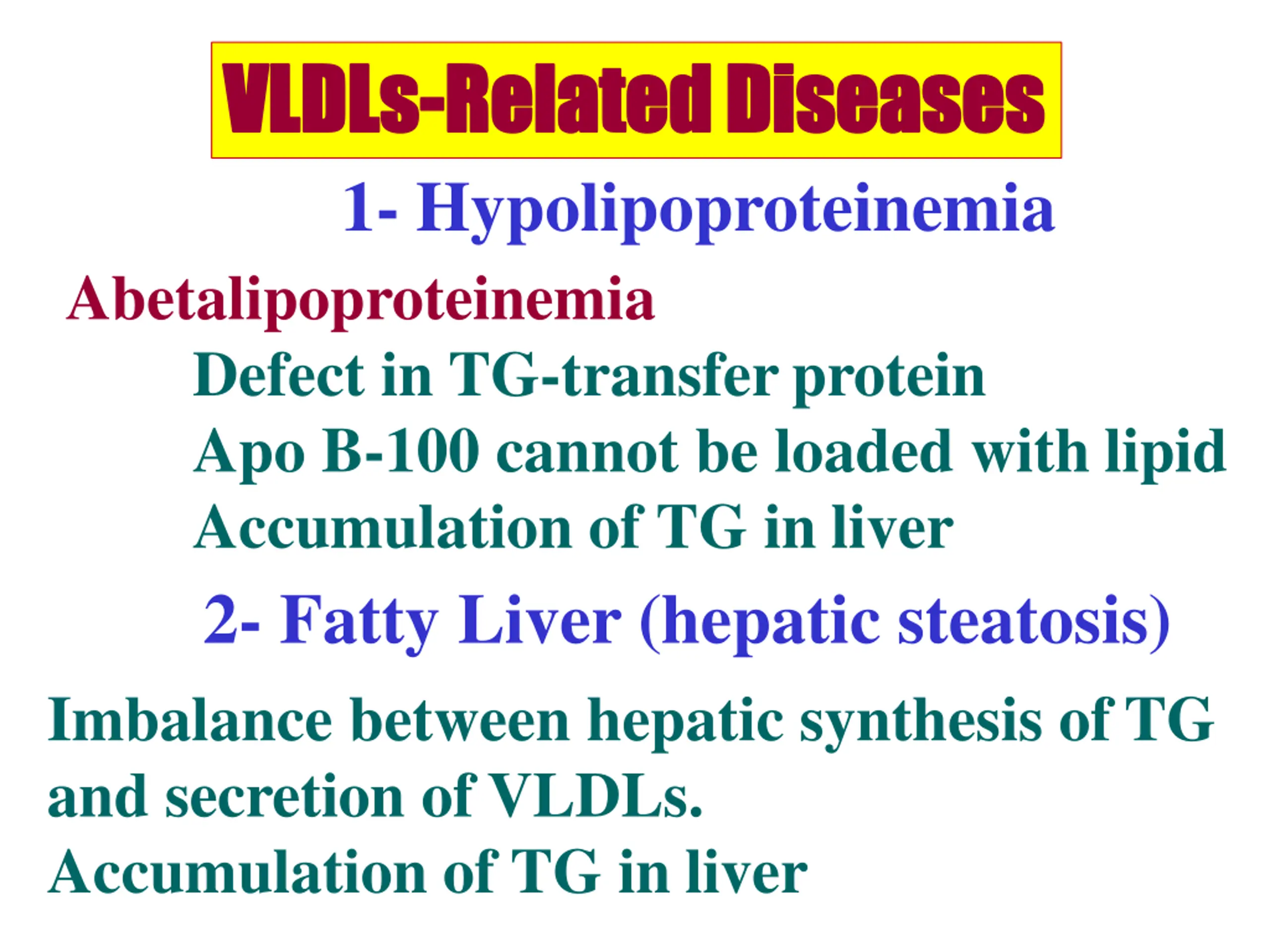 VLDLs-Related Diseases

1- Hypolipoproteinemia

Abetalipoproteinemia

Defect in TG-transfer protein

Apo B-100 cannot be loaded with lipid

Accumulation of TG in liver

2- Fatty Liver (hepatic steatosis)

Imbalance between hepatic synthesis of TG and secretion of VLDLs.

Accumulation of TG in liver